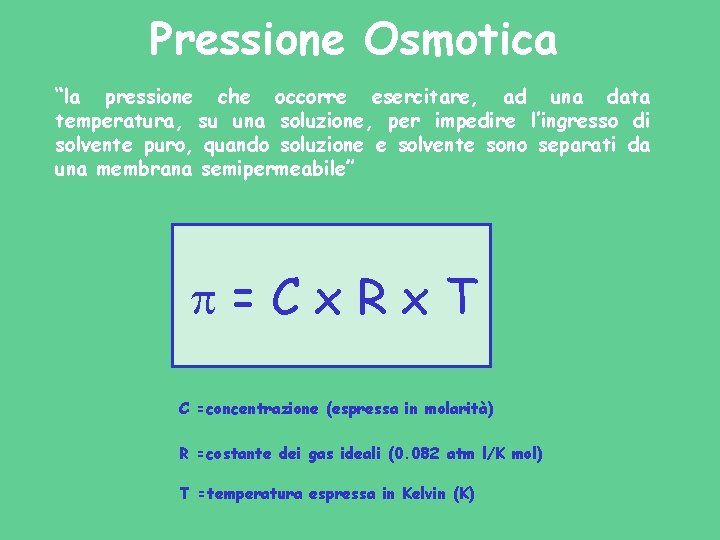 Pressione Osmotica

“la pressione che occorre esercitare, ad una data temperatura, su una soluzione, per impedire l’ingresso di solvente puro, quando soluzione e solvente sono separati da una membrana semipermeabile”

$\pi = C \times R \times T$

C =concentrazione (espressa in molarità)

R =costante dei gas ideali (0.082 atm l/K mol)

T =temperatura espressa in Kelvin (K)